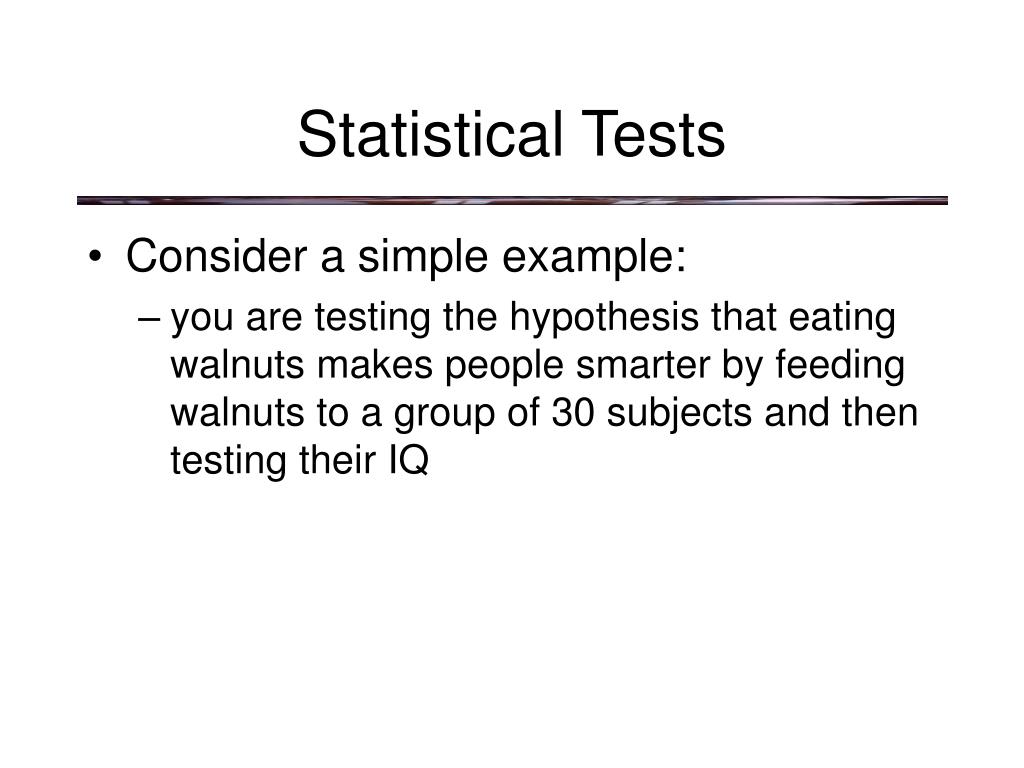 Statistical Tests

• Consider a simple example:

– you are testing the hypothesis that eating walnuts makes people smarter by feeding walnuts to a group of 30 subjects and then testing their IQ